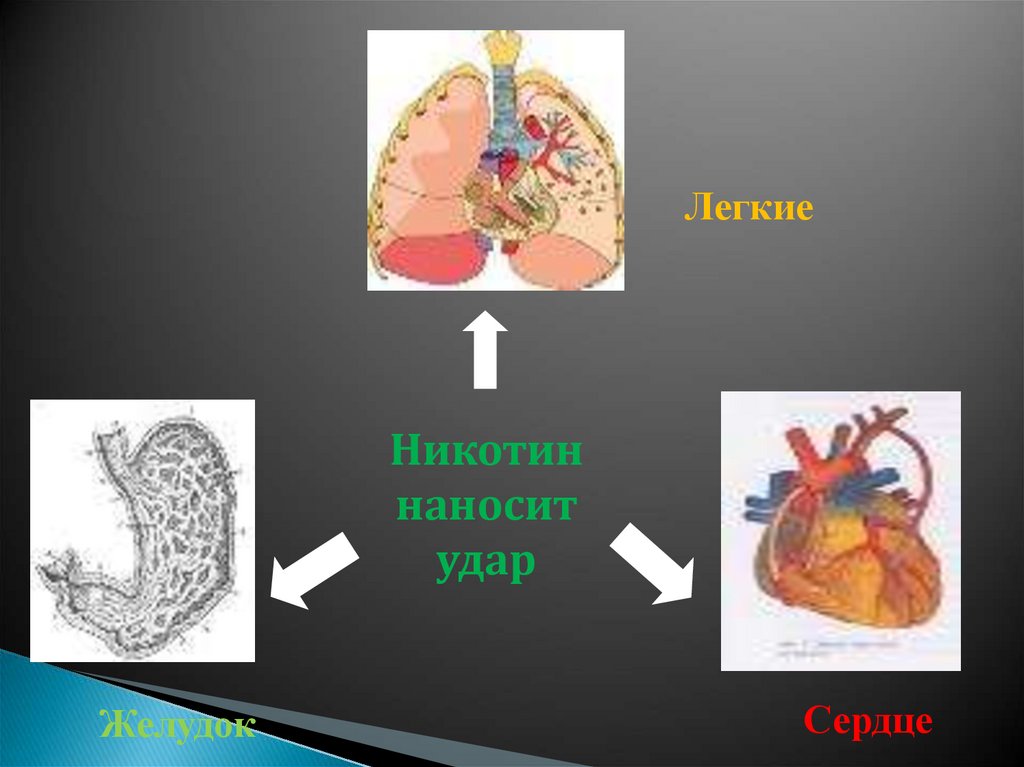 Легкие

Никотин наносит удар

Желудок

Сердце